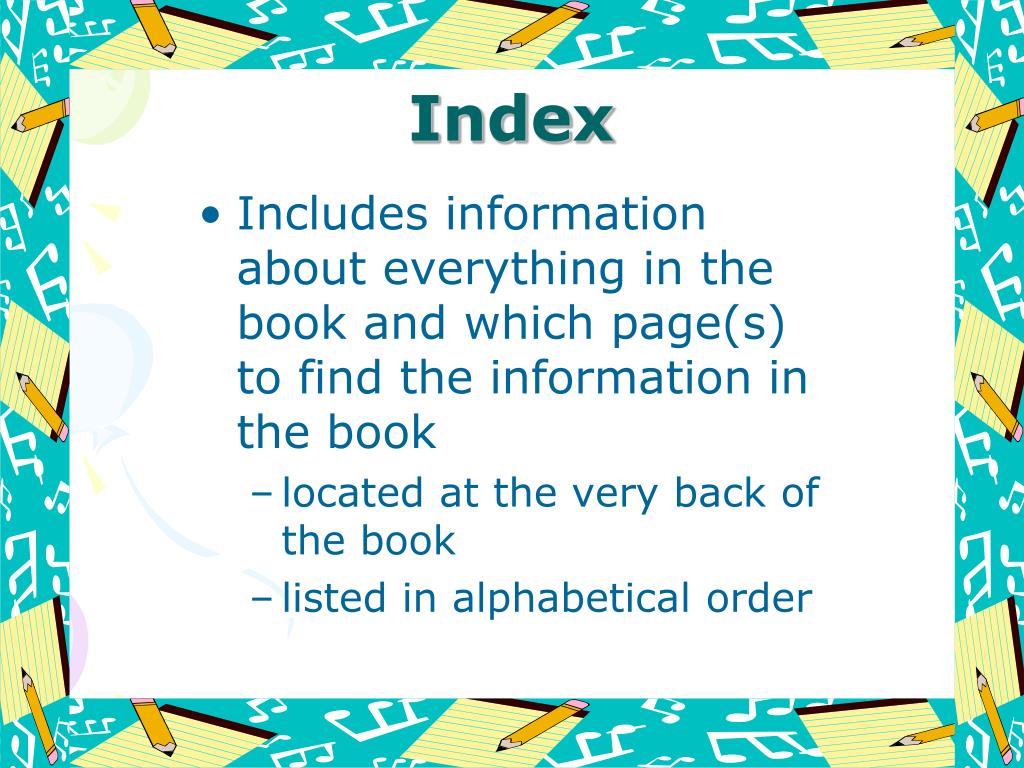 Index

• Includes information about everything in the book and which page(s) to find the information in the book
– located at the very back of the book
– listed in alphabetical order